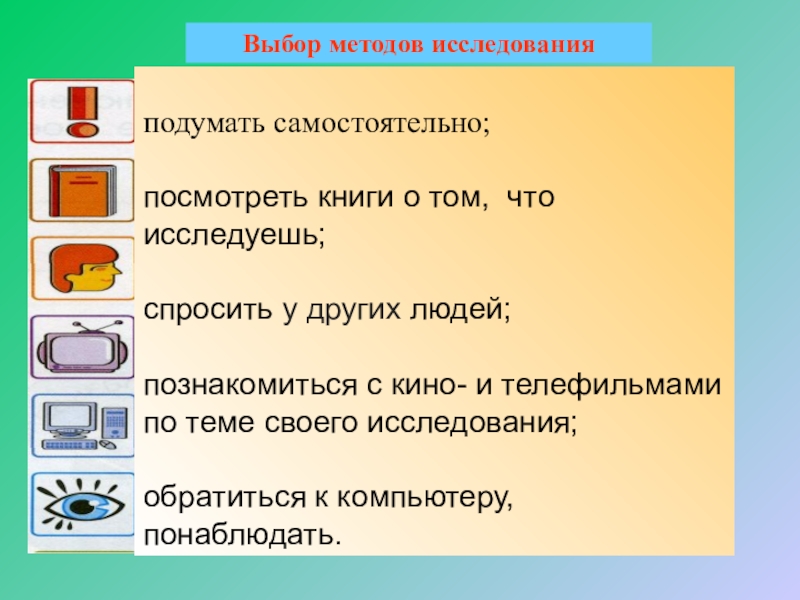 Выбор методов исследования

подумать самостоятельно;

посмотреть книги о том, что исследуешь;

спросить у других людей;

познакомиться с кино- и телефильмами по теме своего исследования;

обратиться к компьютеру,

понаблюдать.